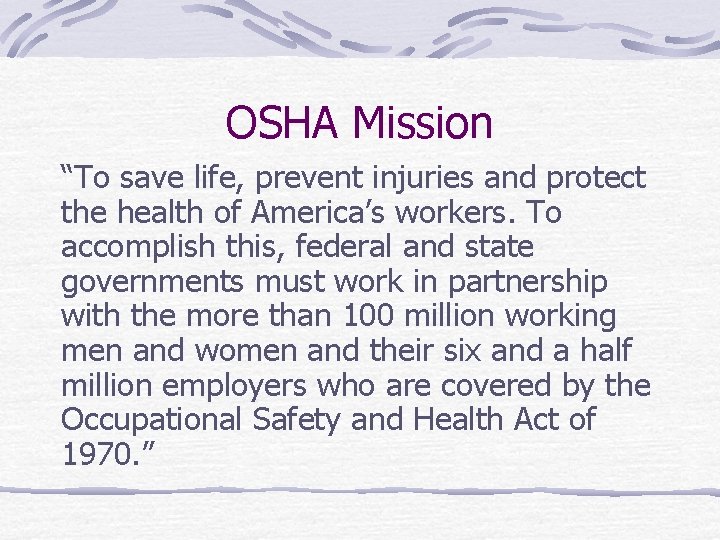 OSHA Mission

“To save life, prevent injuries and protect the health of America’s workers. To accomplish this, federal and state governments must work in partnership with the more than 100 million working men and women and their six and a half million employers who are covered by the Occupational Safety and Health Act of 1970.”